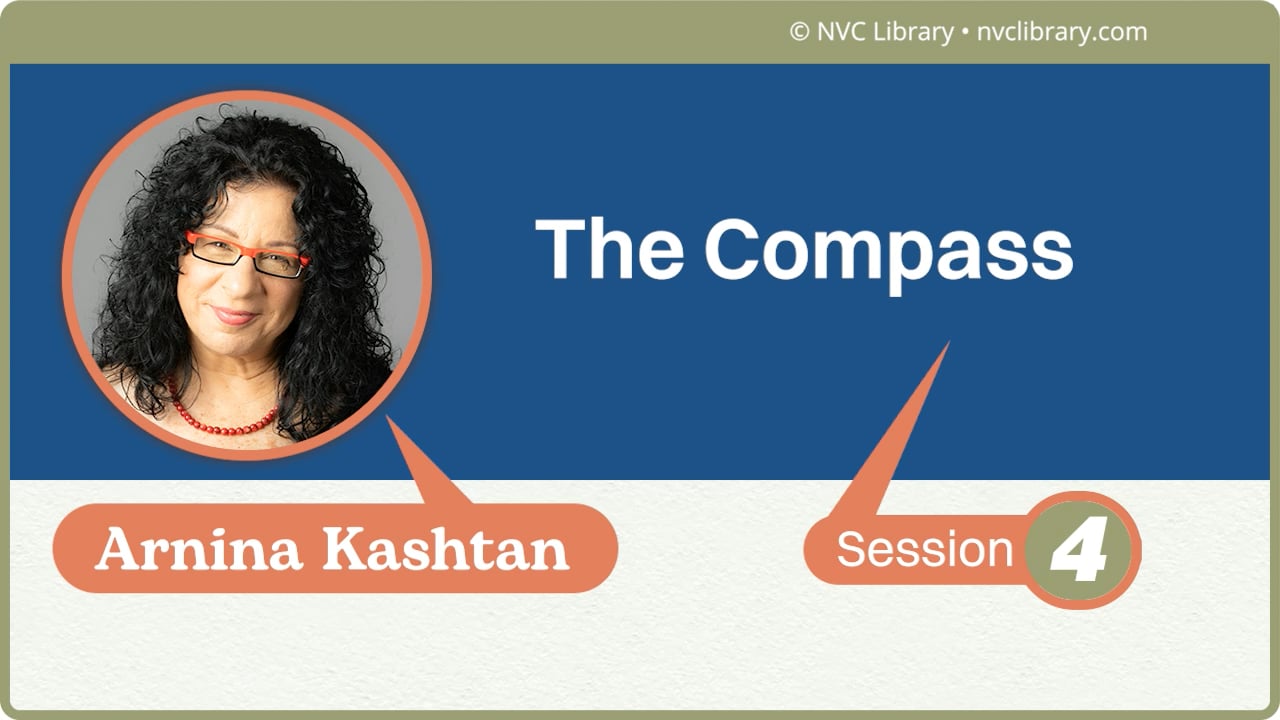 © NVC Library • nvclibrary.com

The Compass

Arnina Kashtan

Session 4